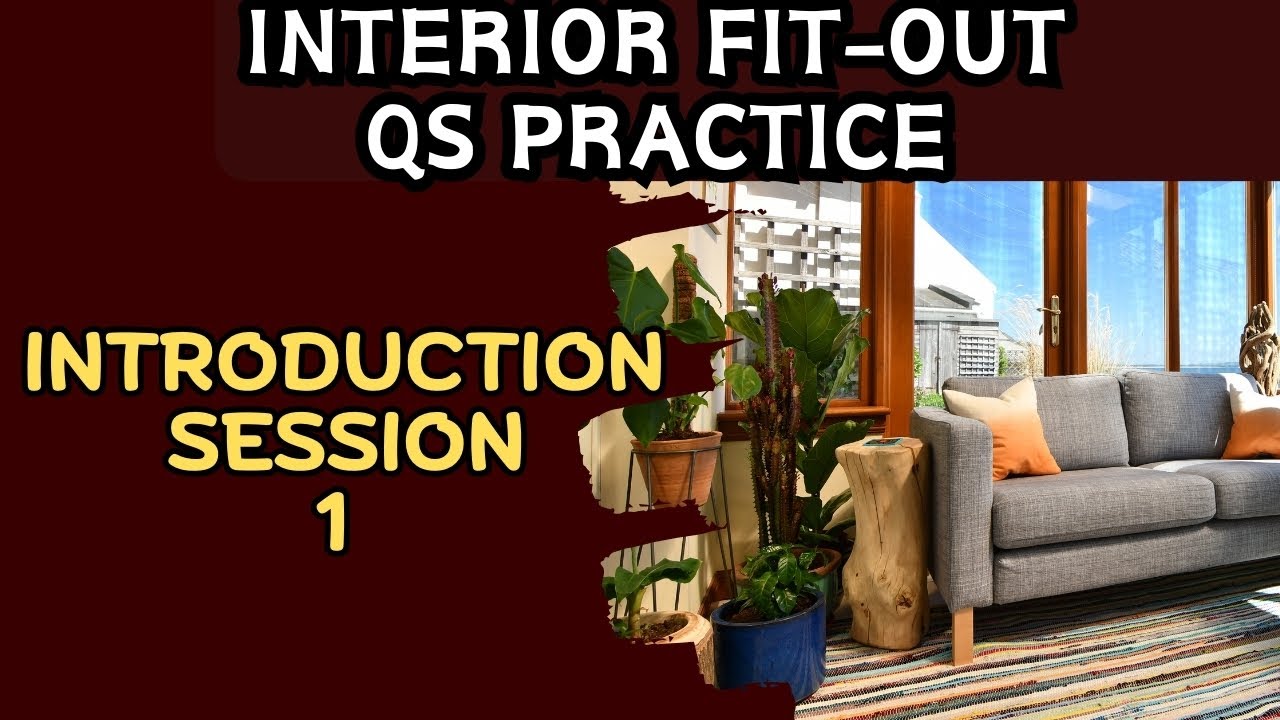 INTERIOR FIT-OUT QS PRACTICE

INTRODUCTION SESSION 1